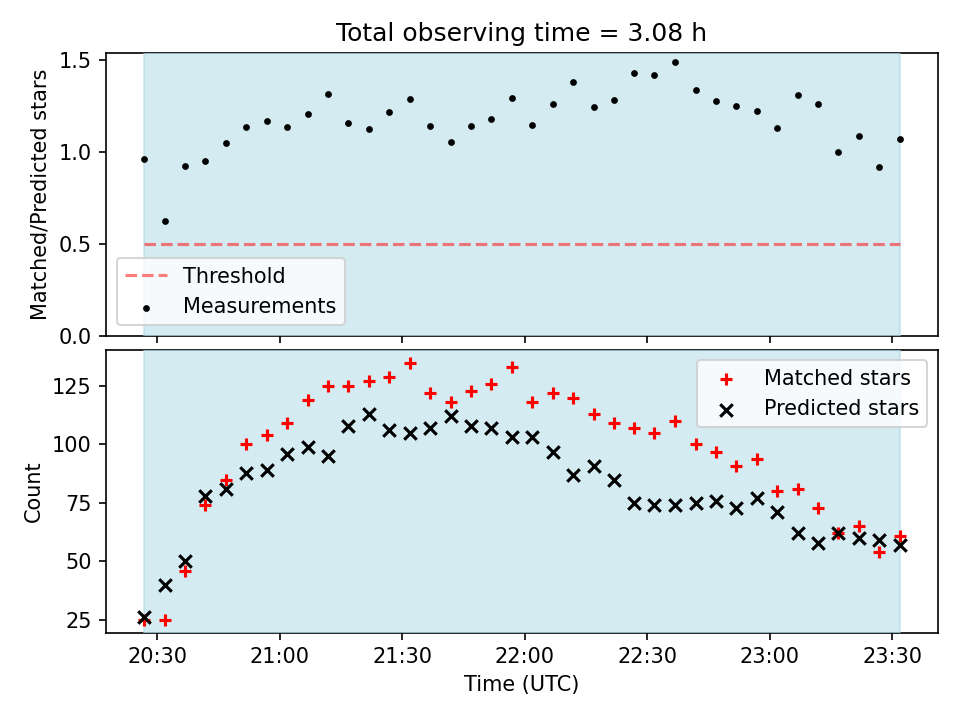 Total observing time = 3.08 h

Matched/Predicted stars

1.5
1.0
0.5
0.0

Threshold
Measurements

Count

125
100
75
50
25

Matched stars
Predicted stars

20:30
21:00
21:30
22:00
22:30
23:00
23:30

Time (UTC)